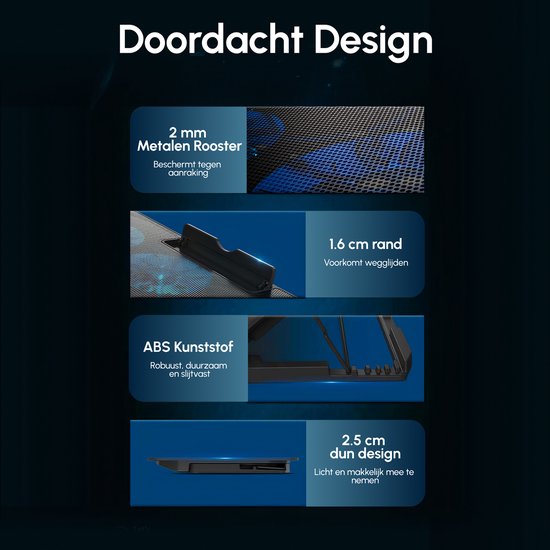 Doordacht Design

2 mm
Metalen Rooster

Beschermt tegen aanraking

1.6 cm rand

Voorkomt wegglijden

ABS Kunststof

Robuust, duurzaam en slijtvast

2.5 cm
dun design

Licht en makkelijk mee te nemen